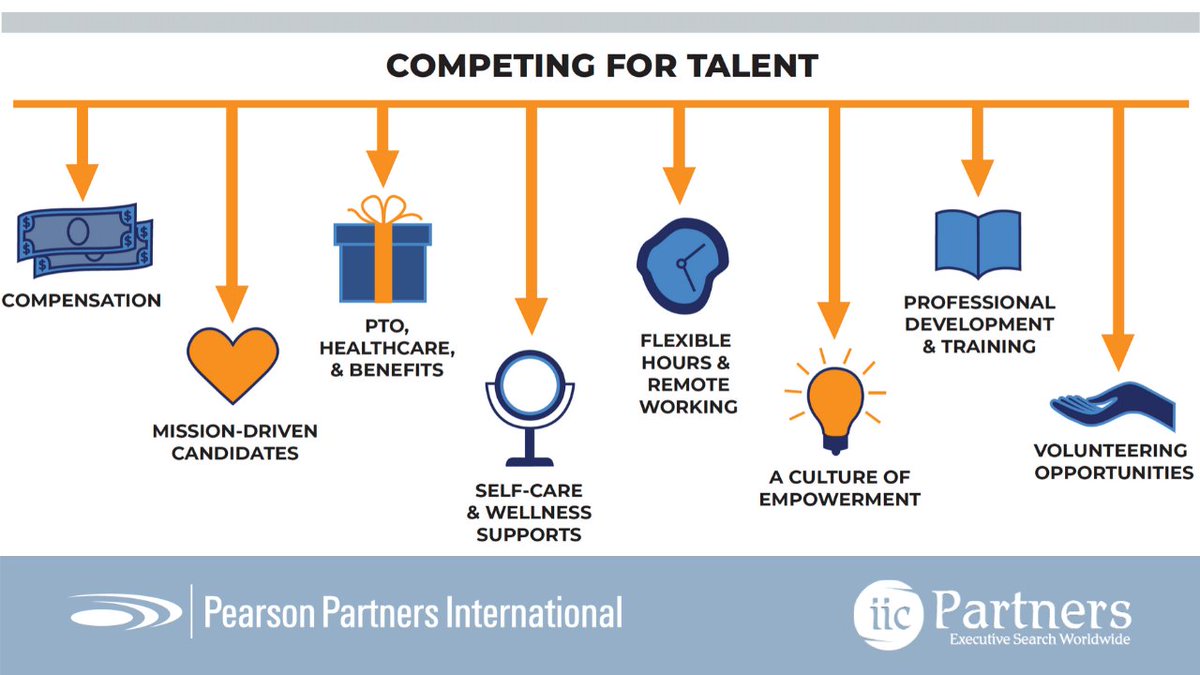 COMPETING FOR TALENT

COMPENSATION

MISSION-DRIVEN CANDIDATES

PTO, HEALTHCARE, & BENEFITS

SELF-CARE & WELLNESS SUPPORTS

FLEXIBLE HOURS & REMOTE WORKING

A CULTURE OF EMPOWERMENT

PROFESSIONAL DEVELOPMENT & TRAINING

VOLUNTEERING OPPORTUNITIES

Pearson Partners International

iic Partners
Executive Search Worldwide